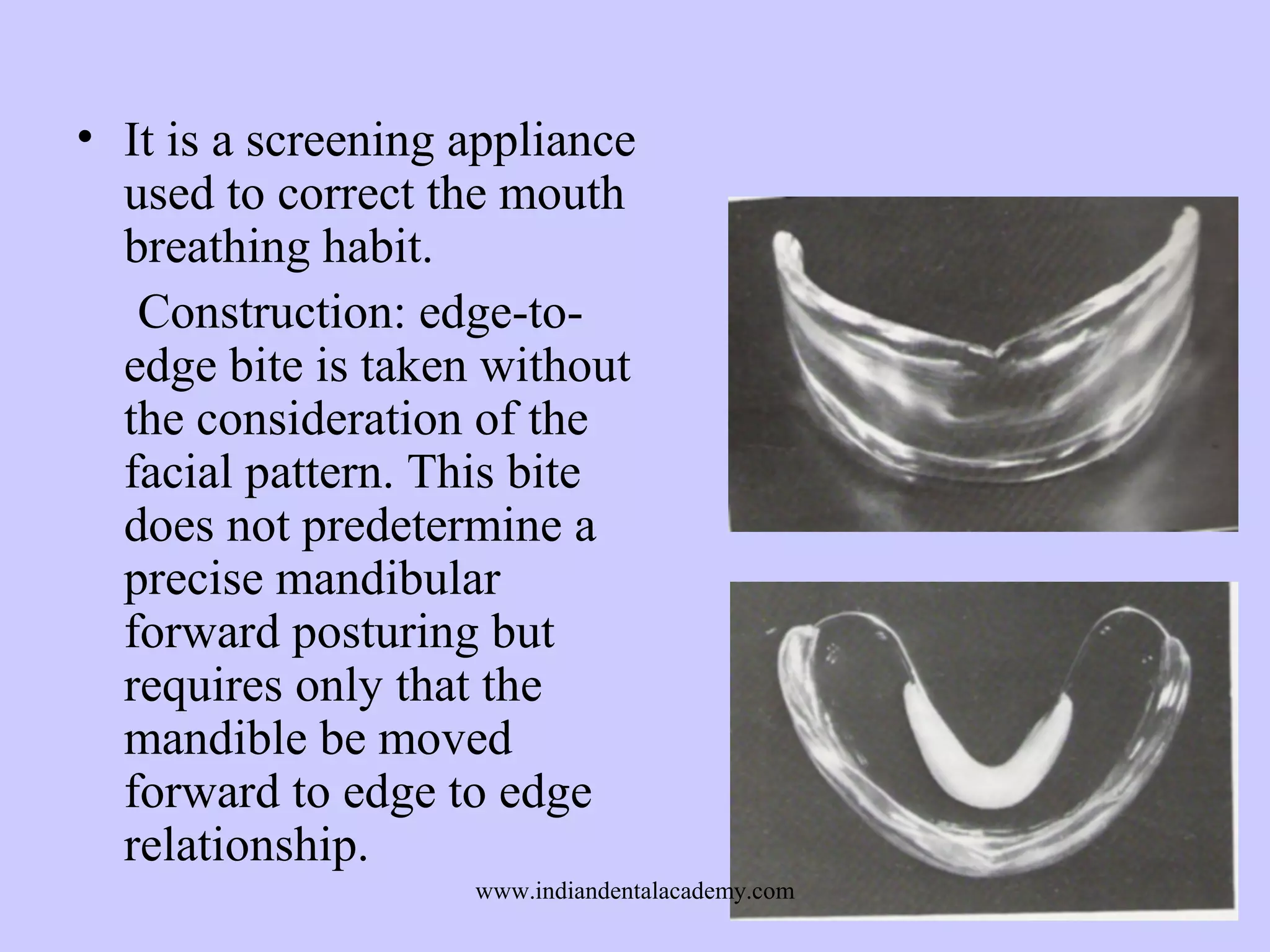 • It is a screening appliance used to correct the mouth breathing habit.

Construction: edge-to-edge bite is taken without the consideration of the facial pattern. This bite does not predetermine a precise mandibular forward posturing but requires only that the mandible be moved forward to edge to edge relationship.

www.indiandentalacademy.com